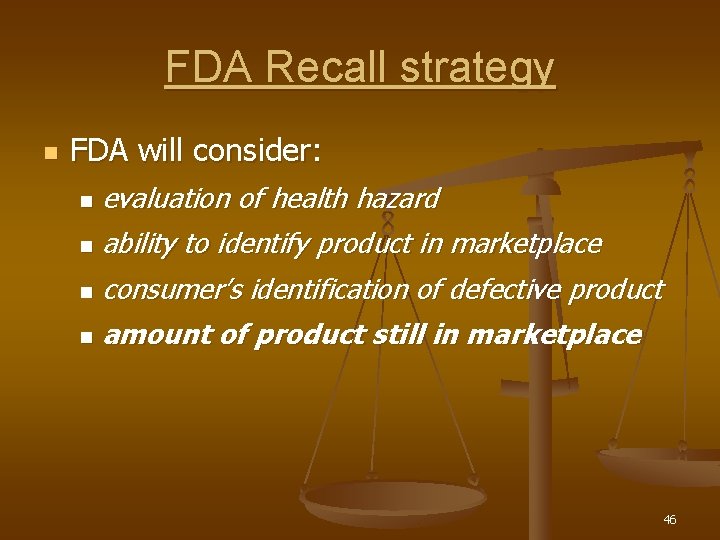 FDA Recall strategy

- FDA will consider:
  - evaluation of health hazard
  - ability to identify product in marketplace
  - consumer's identification of defective product
  - amount of product still in marketplace

46